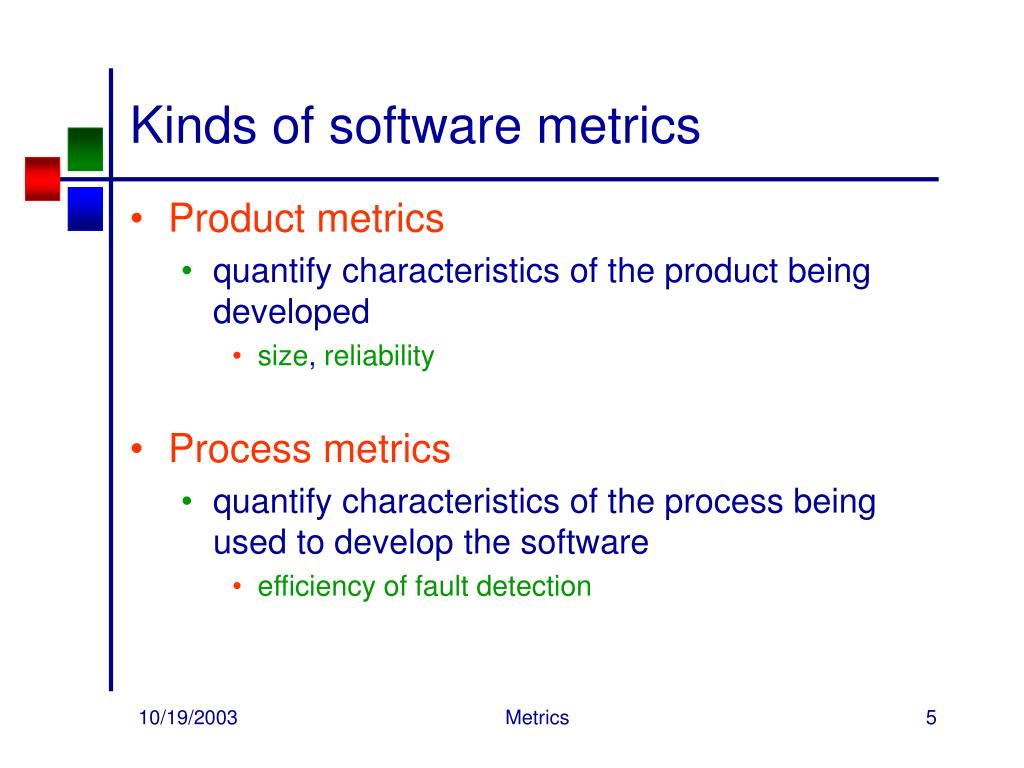 Kinds of software metrics

• Product metrics
  • quantify characteristics of the product being developed
    • size, reliability

• Process metrics
  • quantify characteristics of the process being used to develop the software
    • efficiency of fault detection

10/19/2003 Metrics 5